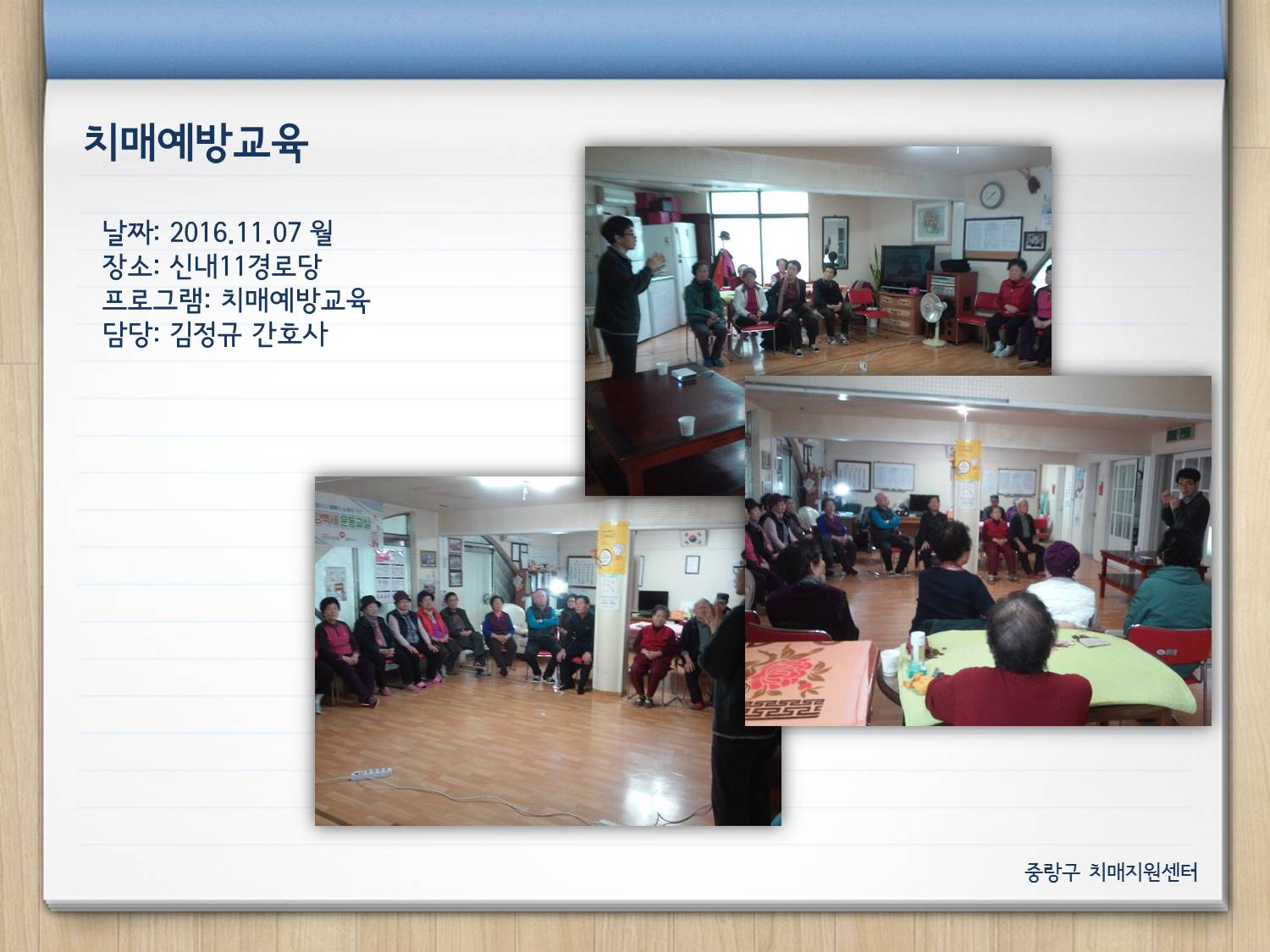 치매예방교육

날짜: 2016.11.07 월
장소: 신내11경로당
프로그램: 치매예방교육
담당: 김정규 간호사

중랑구 치매지원센터